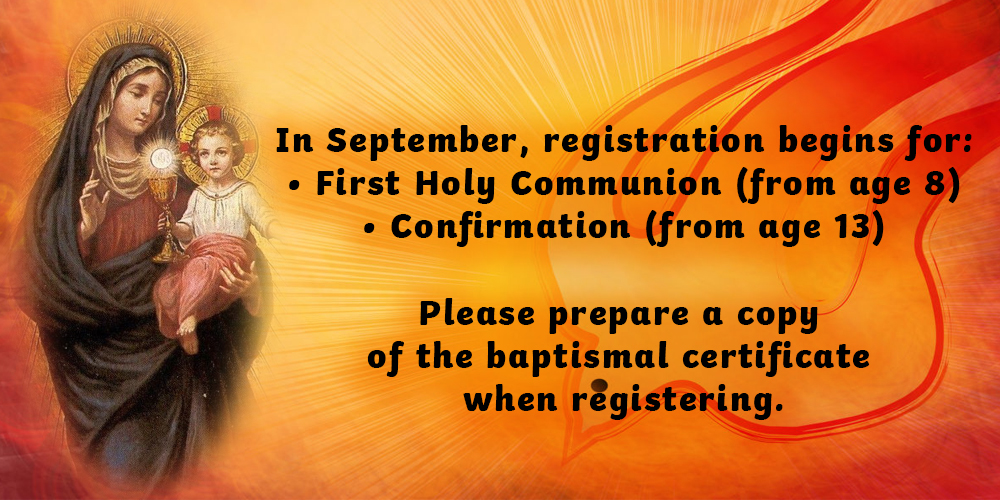 In September, registration begins for:
• First Holy Communion (from age 8)
• Confirmation (from age 13)

Please prepare a copy of the baptismal certificate when registering.